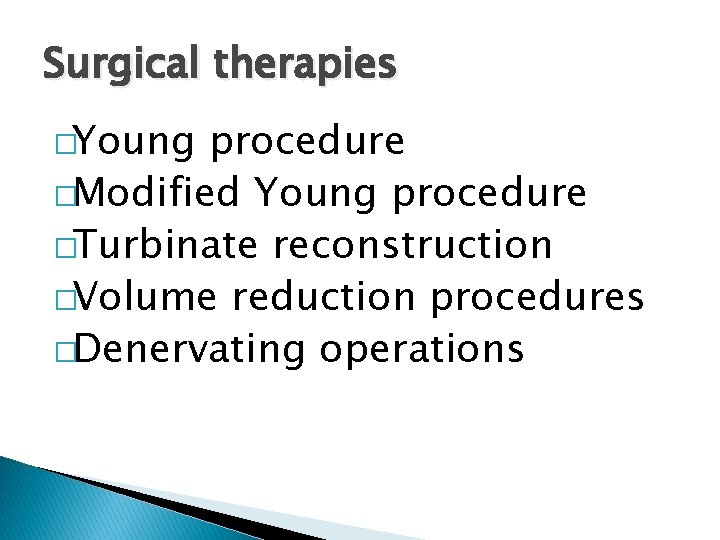 Surgical therapies

□Young procedure
□Modified Young procedure
□Turbinate reconstruction
□Volume reduction procedures
□Denervating operations